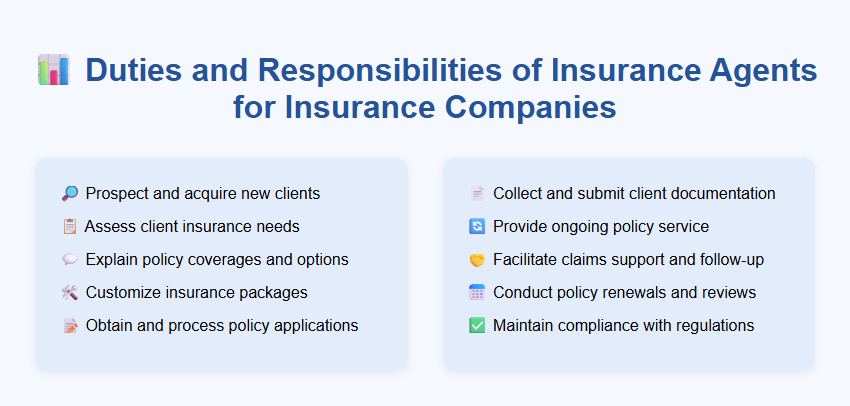 Duties and Responsibilities of Insurance Agents for Insurance Companies

Prospect and acquire new clients
Assess client insurance needs
Explain policy coverages and options
Customize insurance packages
Obtain and process policy applications

Collect and submit client documentation
Provide ongoing policy service
Facilitate claims support and follow-up
Conduct policy renewals and reviews
Maintain compliance with regulations